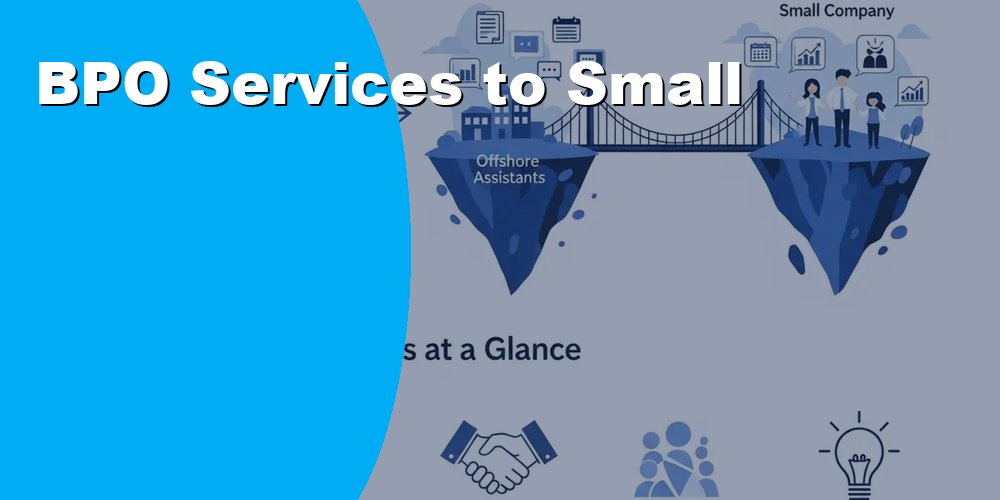 BPO Services to Small

Small Company

Offshore Assistants

s at a Glance